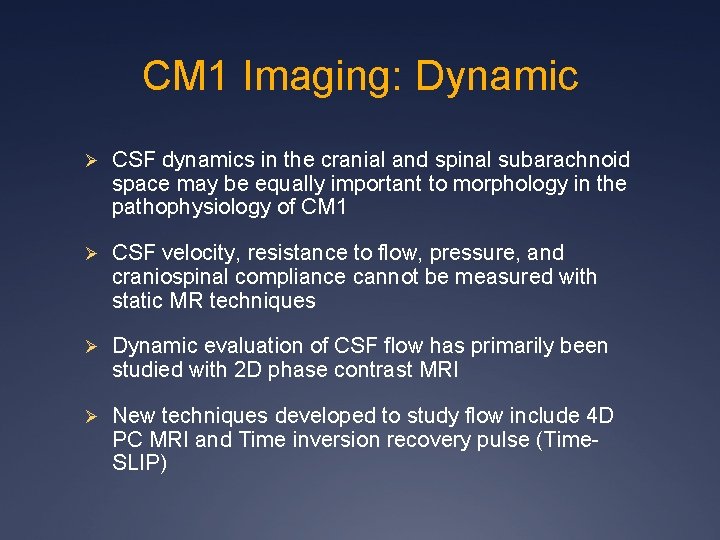 CM1 Imaging: Dynamic

➢ CSF dynamics in the cranial and spinal subarachnoid space may be equally important to morphology in the pathophysiology of CM1

➢ CSF velocity, resistance to flow, pressure, and craniospinal compliance cannot be measured with static MR techniques

➢ Dynamic evaluation of CSF flow has primarily been studied with 2D phase contrast MRI

➢ New techniques developed to study flow include 4D PC MRI and Time inversion recovery pulse (Time-SLIP)